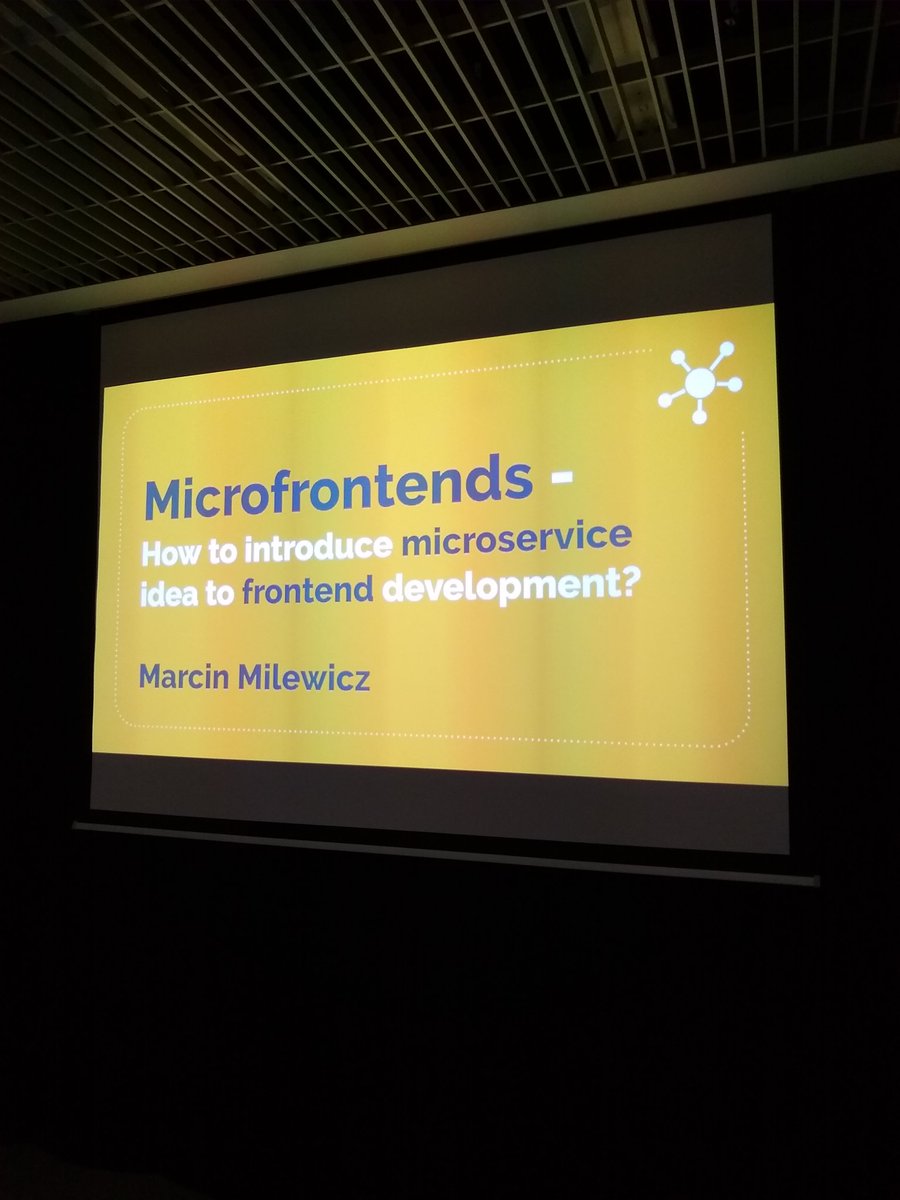 Microfrontends -
How to introduce microservice idea to frontend development?

Marcin Milewicz